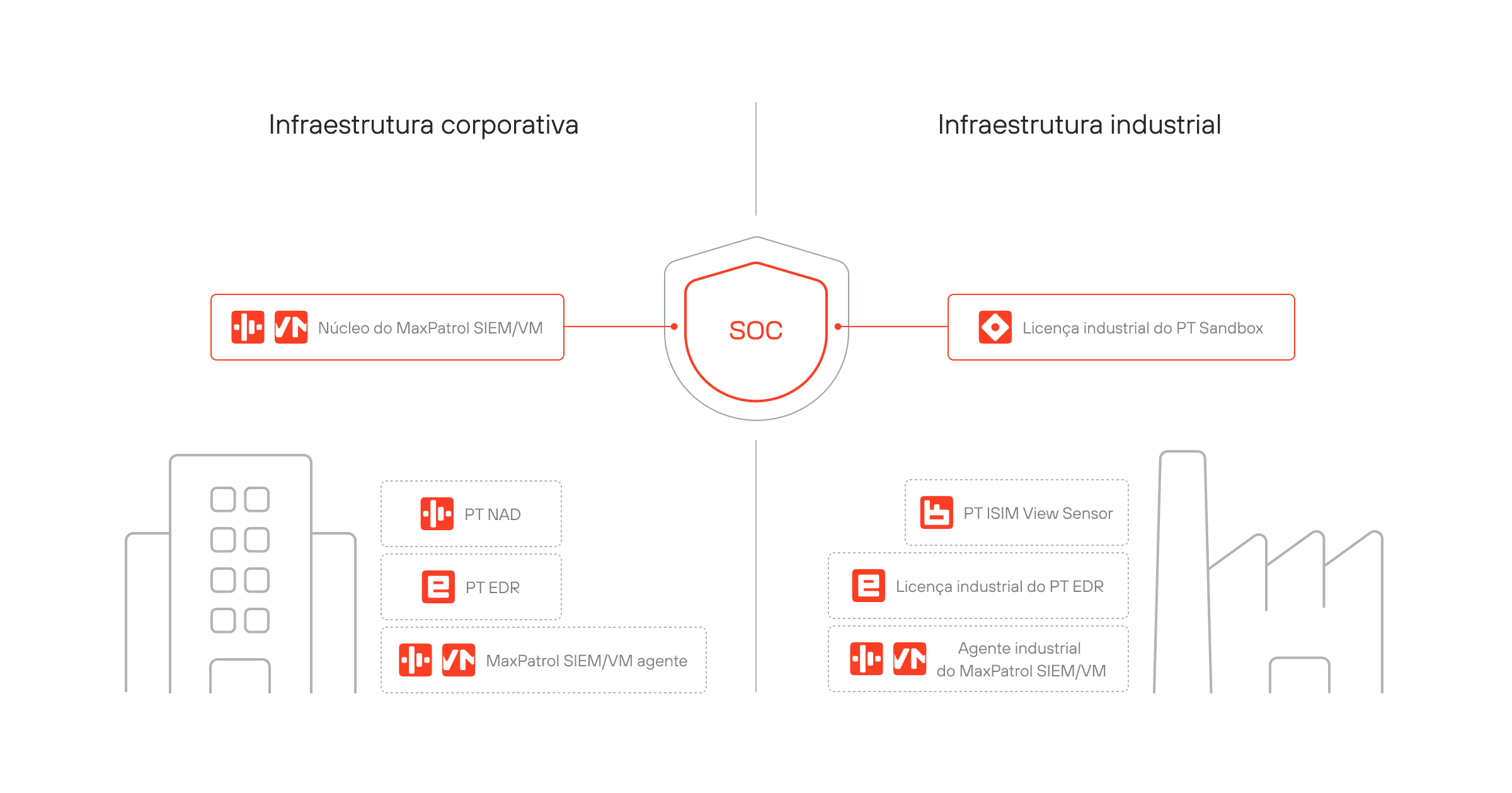 Infraestrutura corporativa

Infraestrutura industrial

Núcleo do MaxPatrol SIEM/VM

SOC

Licença industrial do PT Sandbox

PT NAD

PT EDR

MaxPatrol SIEM/VM agente

PT ISIM View Sensor

Licença industrial do PT EDR

Agente industrial do MaxPatrol SIEM/VM